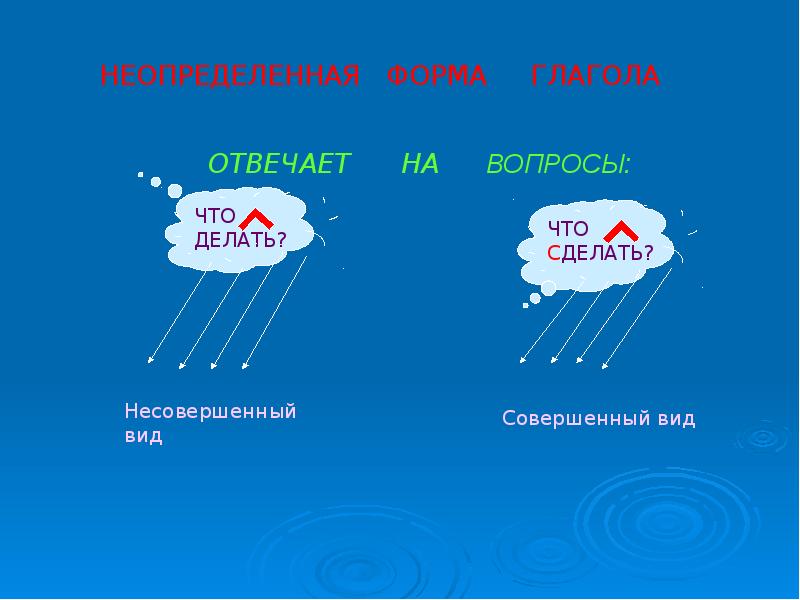 НЕОПРЕДЕЛЕННАЯ ФОРМА ГЛАГОЛА

ОТВЕЧАЕТ НА ВОПРОСЫ:

ЧТО ДЕЛАТЬ?

ЧТО СДЕЛАТЬ?

Несовершенный вид

Совершенный вид